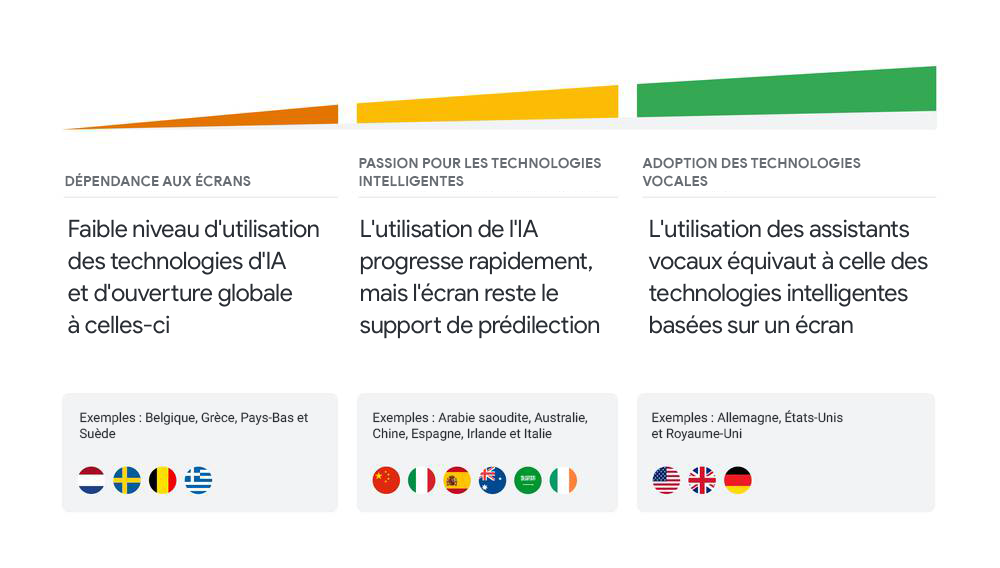 DÉPENDANCE AUX ÉCRANS

Faible niveau d'utilisation des technologies d'IA et d'ouverture globale à celles-ci

Exemples : Belgique, Grèce, Pays-Bas et Suède

PASSION POUR LES TECHNOLOGIES INTELLIGENTES

L'utilisation de l'IA progresse rapidement, mais l'écran reste le support de prédilection

Exemples : Arabie saoudite, Australie, Chine, Espagne, Irlande et Italie

ADOPTION DES TECHNOLOGIES VOCALES

L'utilisation des assistants vocaux équivaut à celle des technologies intelligentes basées sur un écran

Exemples : Allemagne, États-Unis et Royaume-Uni